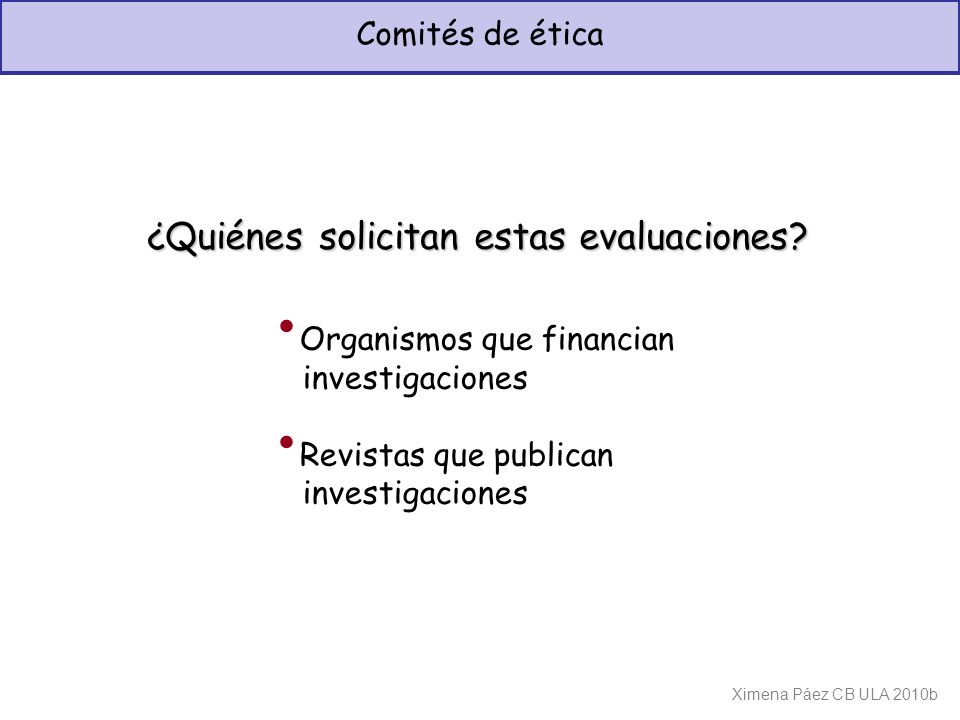 Comités de ética

¿Quiénes solicitan estas evaluaciones?

• Organismos que financian investigaciones

• Revistas que publican investigaciones

Ximena Páez CB ULA 2010b